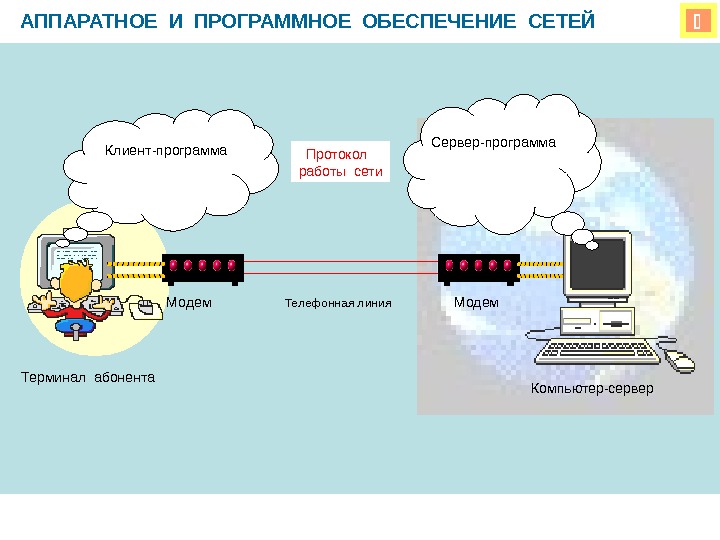 АППАРАТНОЕ И ПРОГРАММНОЕ ОБЕСПЕЧЕНИЕ СЕТЕЙ

Клиент-программа

Протокол работы сети

Сервер-программа

Модем

Телефонная линия

Модем

Терминал абонента

Компьютер-сервер